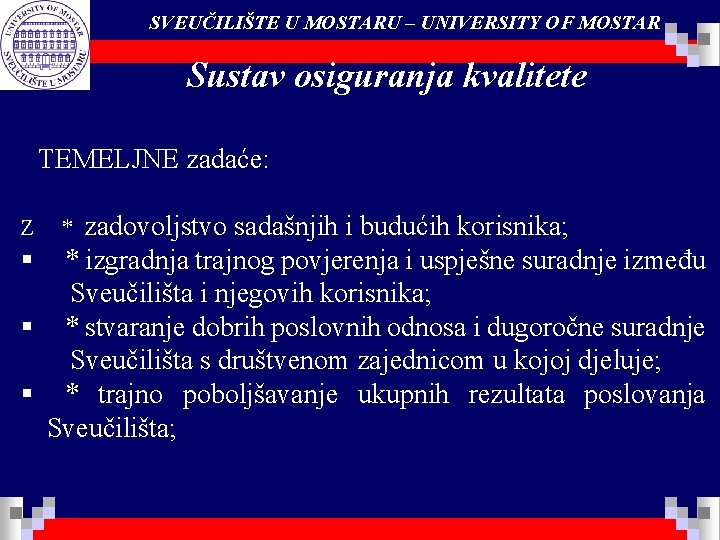 UNIVERSITY OF MOSTAR
SVEUČILIŠTE U MOSTARU

SVEUČILIŠTE U MOSTARU – UNIVERSITY OF MOSTAR

Sustav osiguranja kvalitete

TEMELJNE zadaće:

z * zadovoljstvo sadašnjih i budućih korisnika;
▪ * izgradnja trajnog povjerenja i uspješne suradnje između Sveučilišta i njegovih korisnika;
▪ * stvaranje dobrih poslovnih odnosa i dugoročne suradnje Sveučilišta s društvenom zajednicom u kojoj djeluje;
▪ * trajno poboljšavanje ukupnih rezultata poslovanja Sveučilišta;